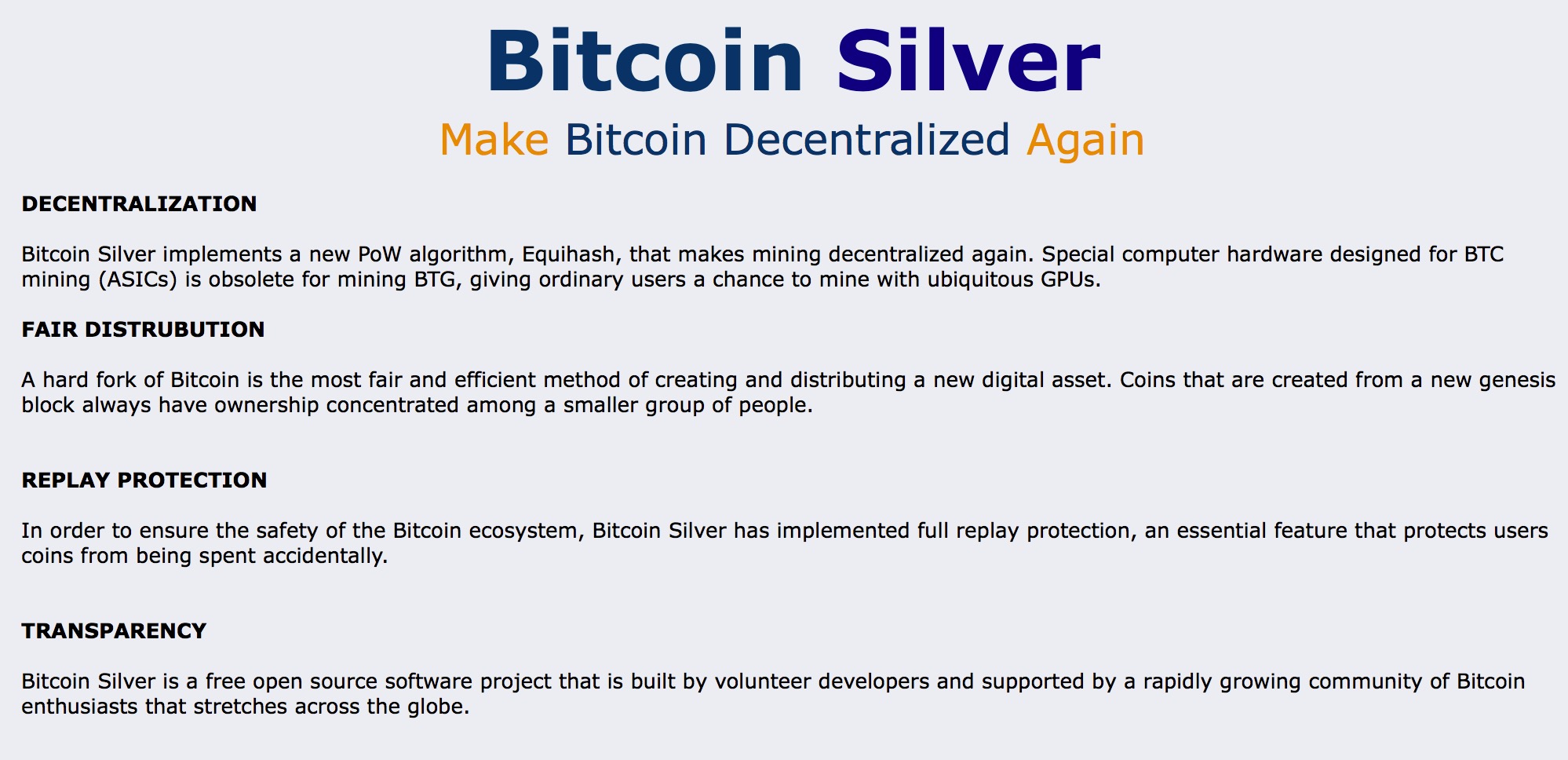 Bitcoin Silver

Make Bitcoin Decentralized Again

DECENTRALIZATION

Bitcoin Silver implements a new PoW algorithm, Equihash, that makes mining decentralized again. Special computer hardware designed for BTC mining (ASICs) is obsolete for mining BTG, giving ordinary users a chance to mine with ubiquitous GPUs.

FAIR DISTRUBUTION

A hard fork of Bitcoin is the most fair and efficient method of creating and distributing a new digital asset. Coins that are created from a new genesis block always have ownership concentrated among a smaller group of people.

REPLAY PROTECTION

In order to ensure the safety of the Bitcoin ecosystem, Bitcoin Silver has implemented full replay protection, an essential feature that protects users coins from being spent accidentally.

TRANSPARENCY

Bitcoin Silver is a free open source software project that is built by volunteer developers and supported by a rapidly growing community of Bitcoin enthusiasts that stretches across the globe.